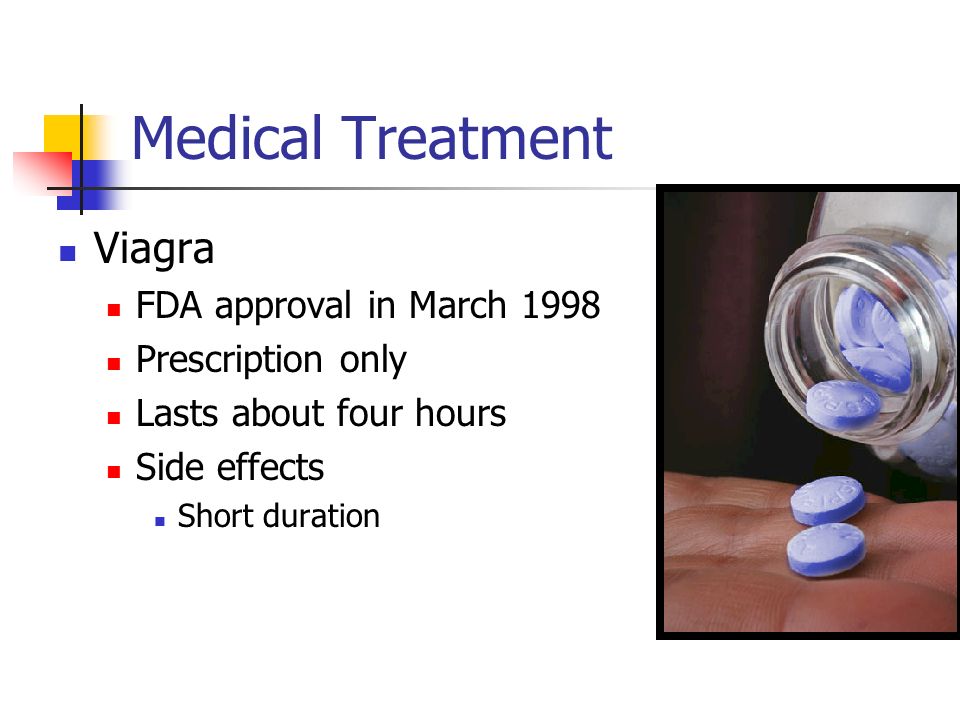 Medical Treatment

Viagra

FDA approval in March 1998

Prescription only

Lasts about four hours

Side effects

Short duration